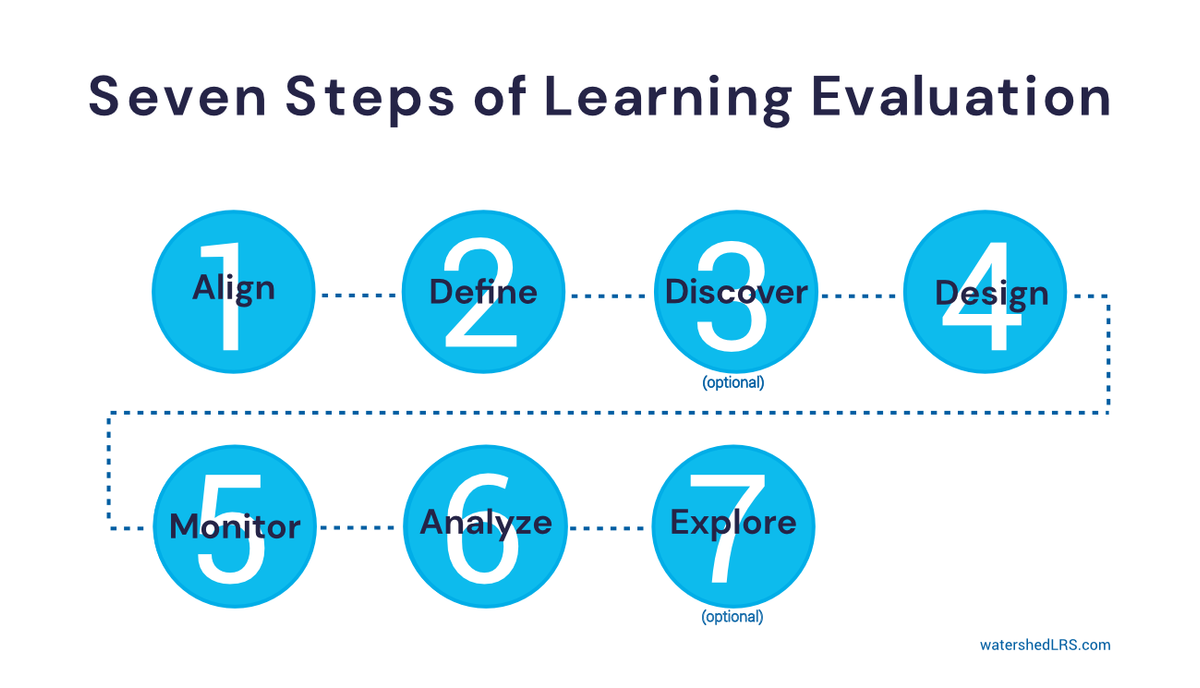 Seven Steps of Learning Evaluation

1 Align

2 Define

3 Discover
(optional)

4 Design

5 Monitor

6 Analyze

7 Explore
(optional)

watershedLRS.com